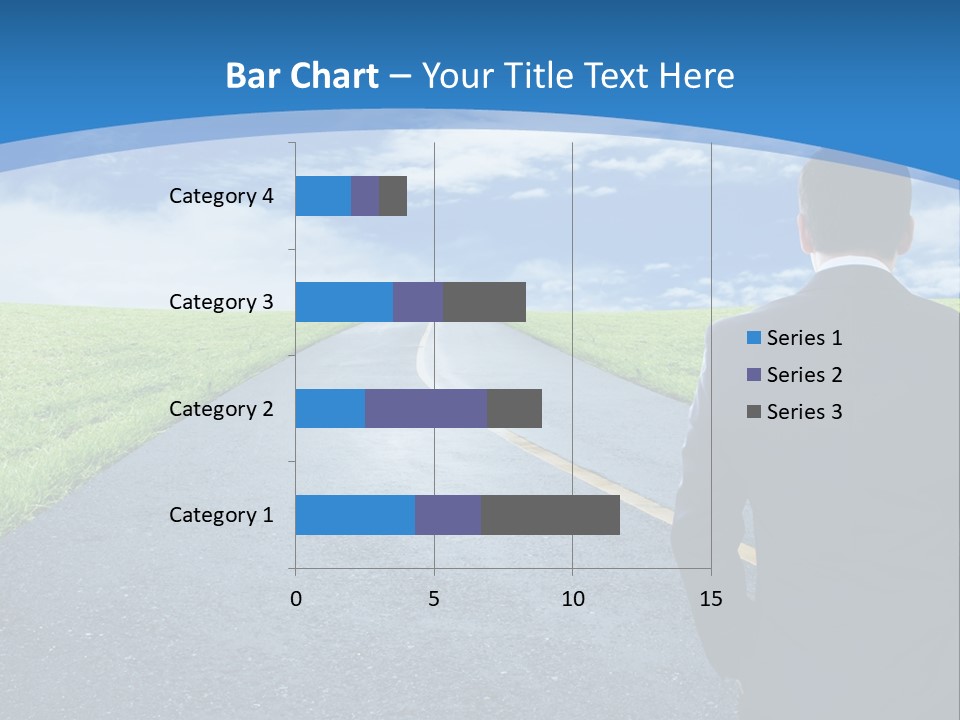 Bar Chart – Your Title Text Here

Category 4
Category 3
Category 2
Category 1

0
5
10
15

Series 1
Series 2
Series 3